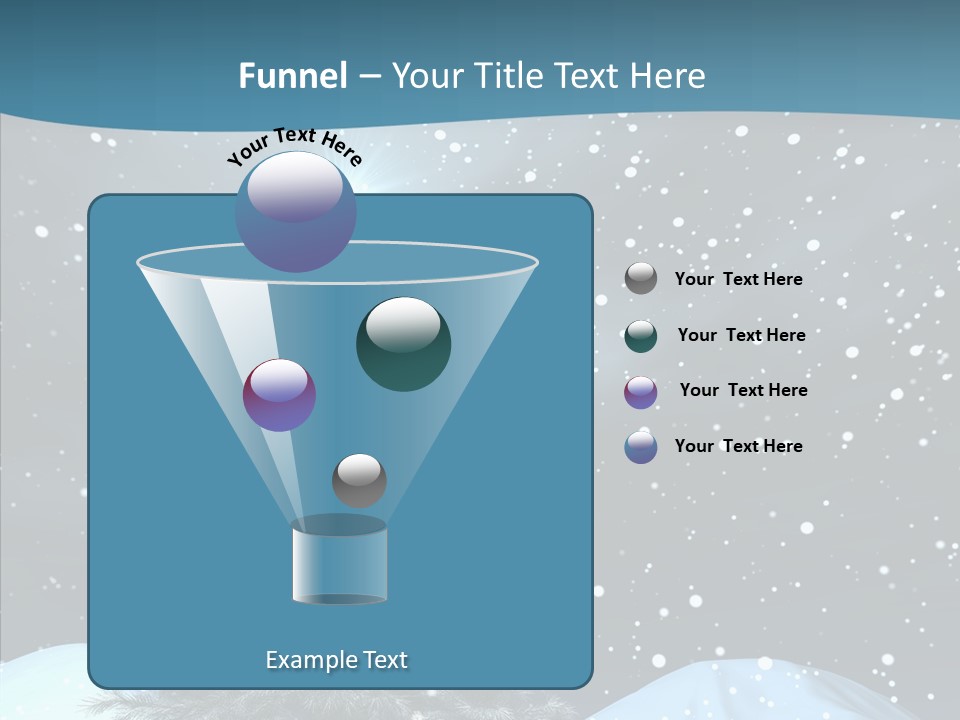 Funnel – Your Title Text Here

Your Text Here

Your Text Here

Your Text Here

Your Text Here

Your Text Here

Example Text